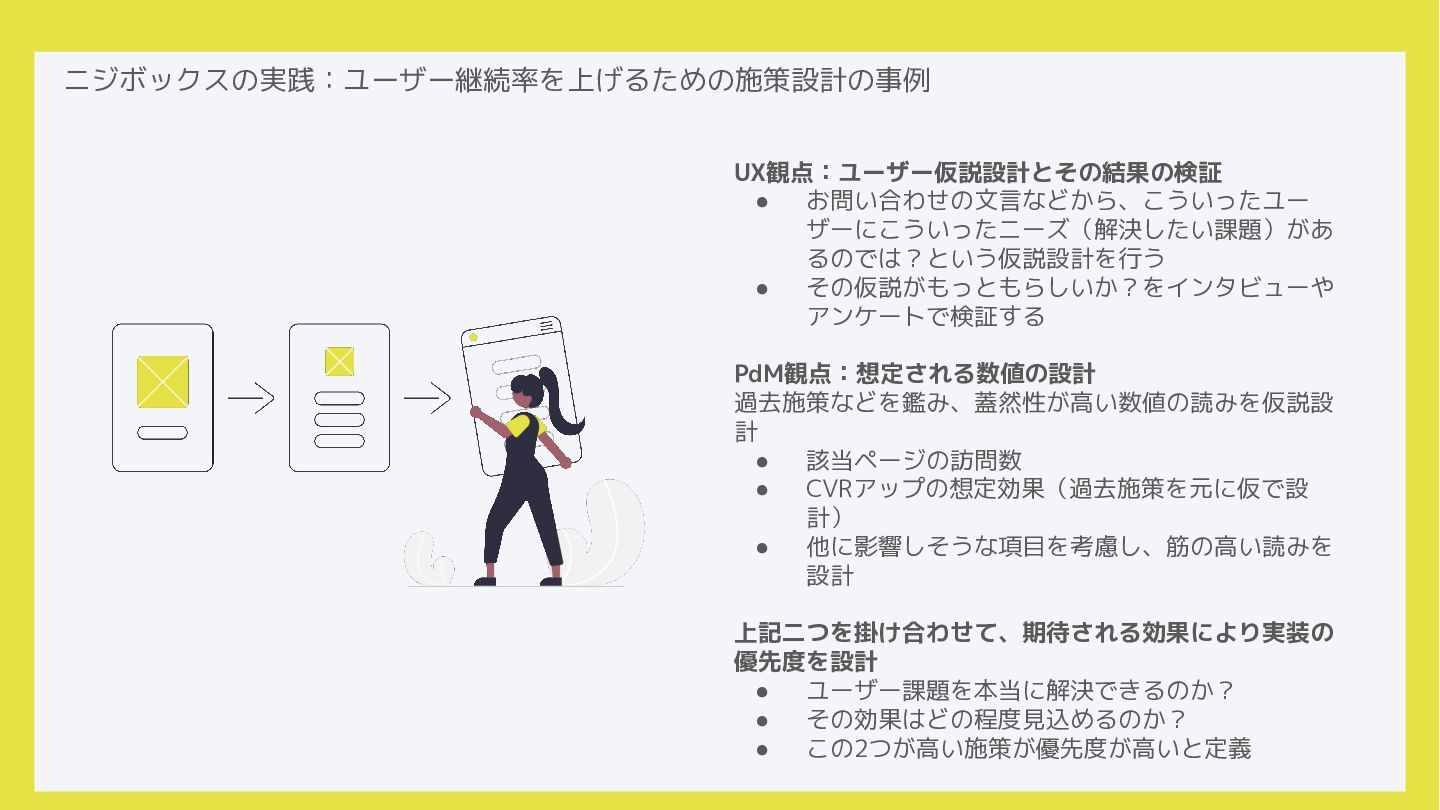 ニジボックスの実践：ユーザー継続率を上げるための施策設計の事例

UX観点：ユーザー仮説設計とその結果の検証
● お問い合わせの文言などから、こういったユーザーにこういったニーズ（解決したい課題）があるのでは？という仮説設計を行う
● その仮説がもっともらしいか？をインタビューやアンケートで検証する

PdM観点：想定される数値の設計
過去施策などを鑑み、蓋然性が高い数値の読みを仮説設計
● 該当ページの訪問数
● CVRアップの想定効果（過去施策を元に仮で設計）
● 他に影響しそうな項目を考慮し、筋の高い読みを設計

上記二つを掛け合わせて、期待される効果により実装の優先度を設計
● ユーザー課題を本当に解決できるのか？
● その効果はどの程度見込めるのか？
● この2つが高い施策が優先度が高いと定義